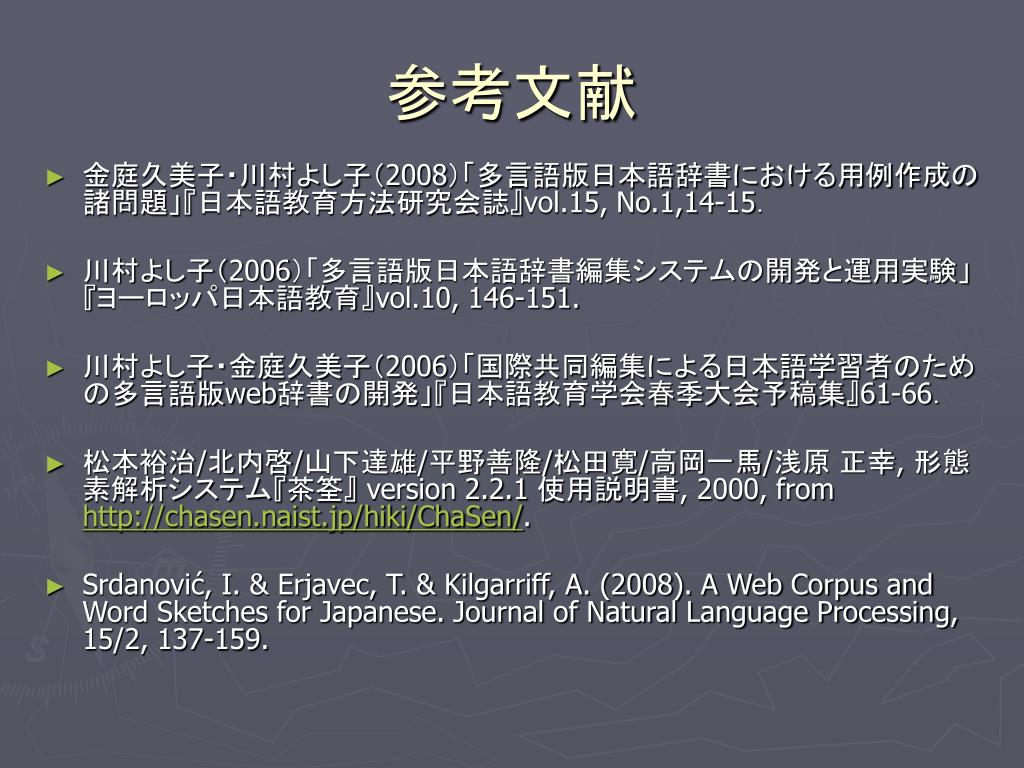 参考文献

► 金庭久美子・川村よし子(2008)「多言語版日本語辞書における用例作成の諸問題」『日本語教育方法研究会誌』vol.15, No.1,14-15.

► 川村よし子(2006)「多言語版日本語辞書編集システムの開発と運用実験」『ヨーロッパ日本語教育』vol.10, 146-151.

► 川村よし子・金庭久美子(2006)「国際共同編集による日本語学習者のための多言語版web辞書の開発」『日本語教育学会春季大会予稿集』61-66.

► 松本裕治/北内啓/山下達雄/平野善隆/松田寛/高岡一馬/浅原 正幸, 形態素解析システム『茶筌』 version 2.2.1 使用説明書, 2000, from http://chasen.naist.jp/hiki/ChaSen/.

► Srdanović, I. & Erjavec, T. & Kilgarriff, A. (2008). A Web Corpus and Word Sketches for Japanese. Journal of Natural Language Processing, 15/2, 137-159.